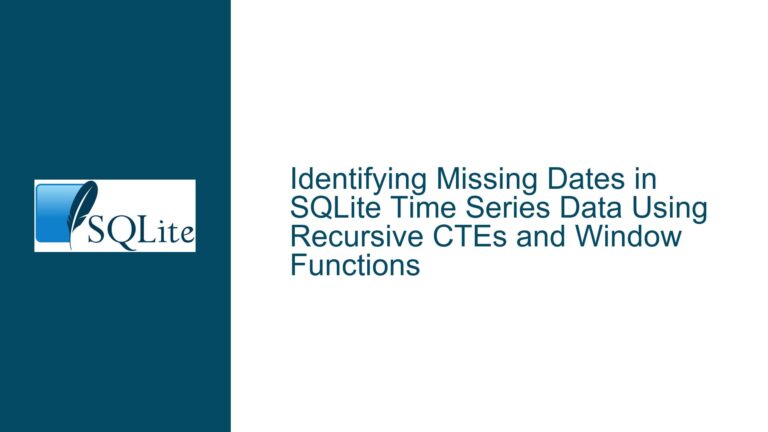 SQLite

Identifying Missing Dates in SQLite Time Series Data Using Recursive CTEs and Window Functions